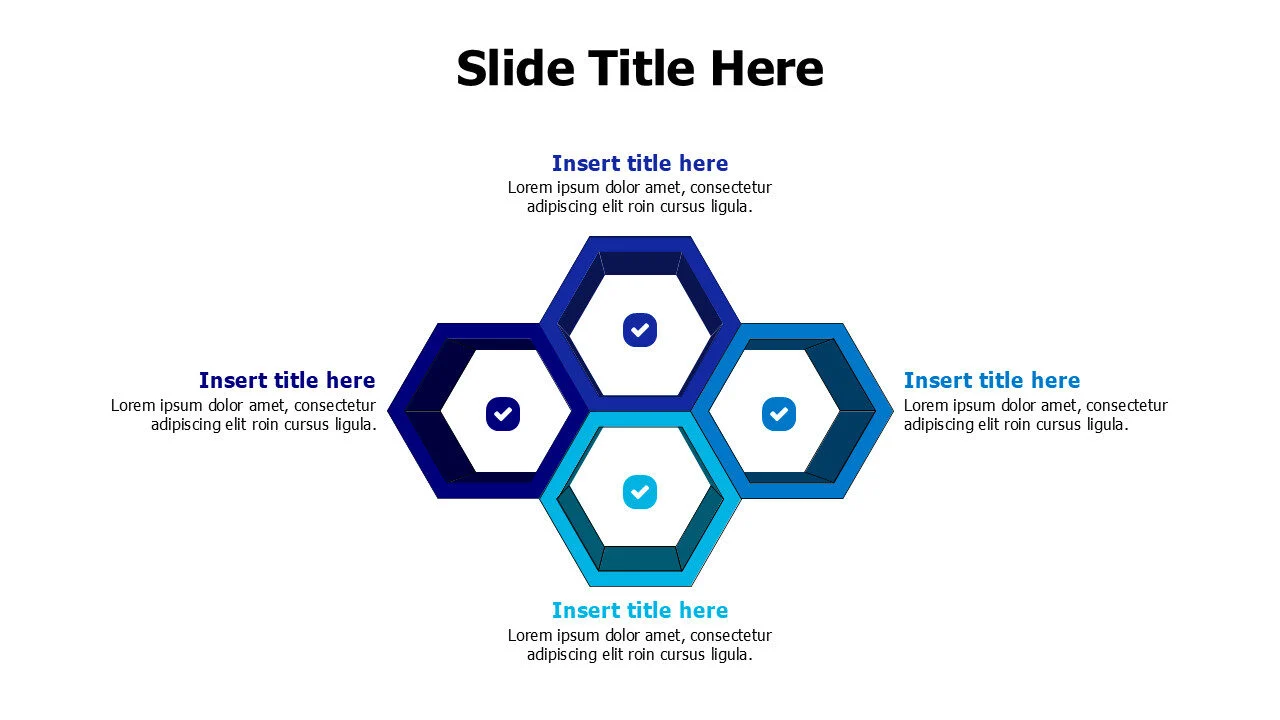 Slide Title Here

Insert title here
Lorem ipsum dolor amet, consectetur adipiscing elit roin cursus ligula.

Insert title here
Lorem ipsum dolor amet, consectetur adipiscing elit roin cursus ligula.

Insert title here
Lorem ipsum dolor amet, consectetur adipiscing elit roin cursus ligula.

Insert title here
Lorem ipsum dolor amet, consectetur adipiscing elit roin cursus ligula.